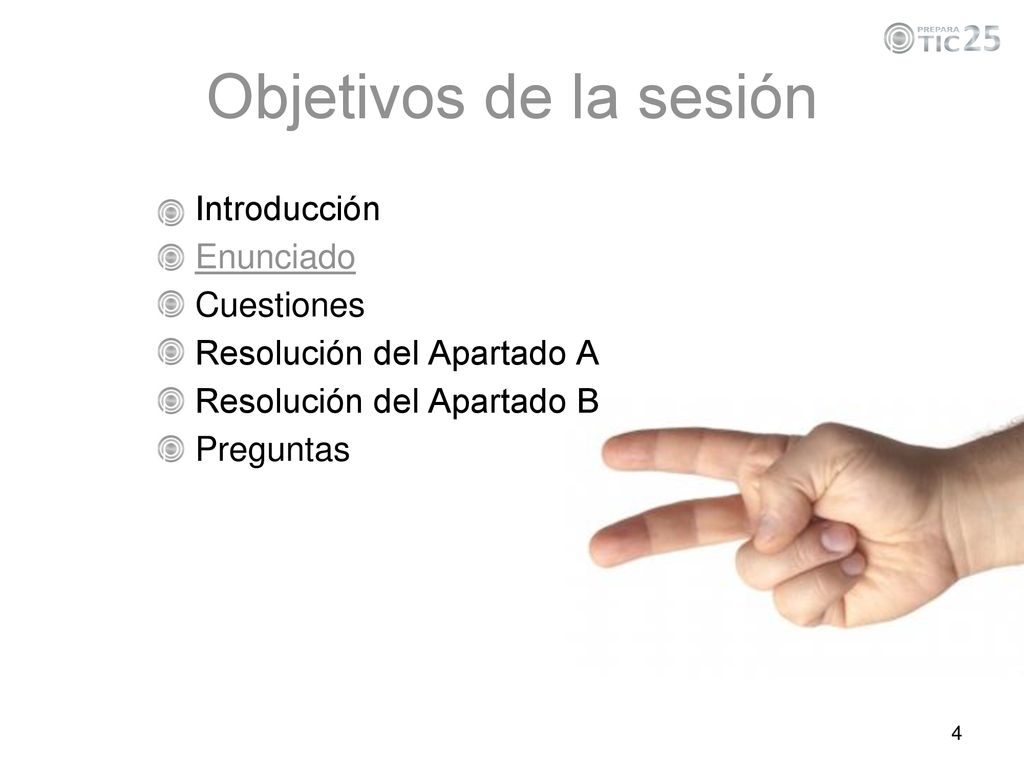 PREPARA TIC 25

Objetivos de la sesión

Introducción
Enunciado
Cuestiones
Resolución del Apartado A
Resolución del Apartado B
Preguntas

4